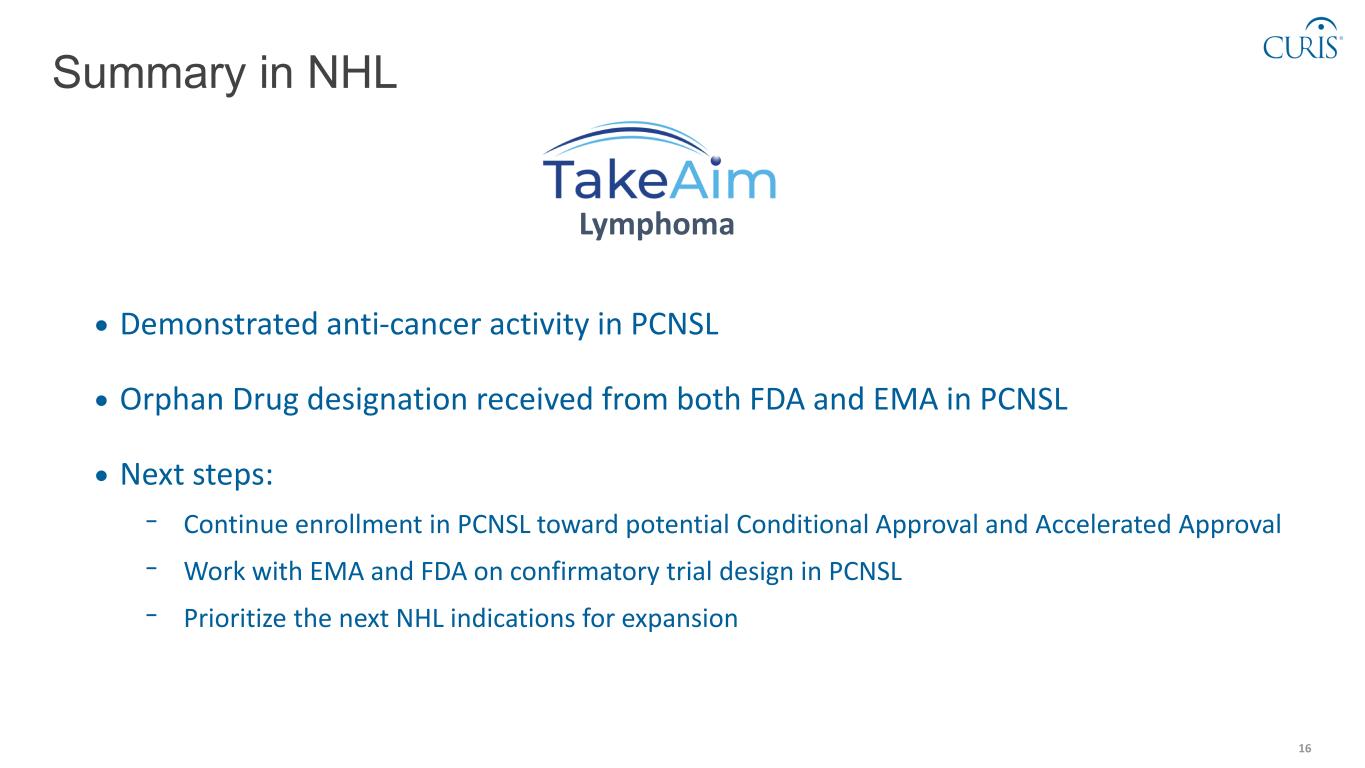 Summary in NHL

CURIS®

TakeAim
Lymphoma

• Demonstrated anti-cancer activity in PCNSL

• Orphan Drug designation received from both FDA and EMA in PCNSL

• Next steps:

- Continue enrollment in PCNSL toward potential Conditional Approval and Accelerated Approval
- Work with EMA and FDA on confirmatory trial design in PCNSL
- Prioritize the next NHL indications for expansion

16